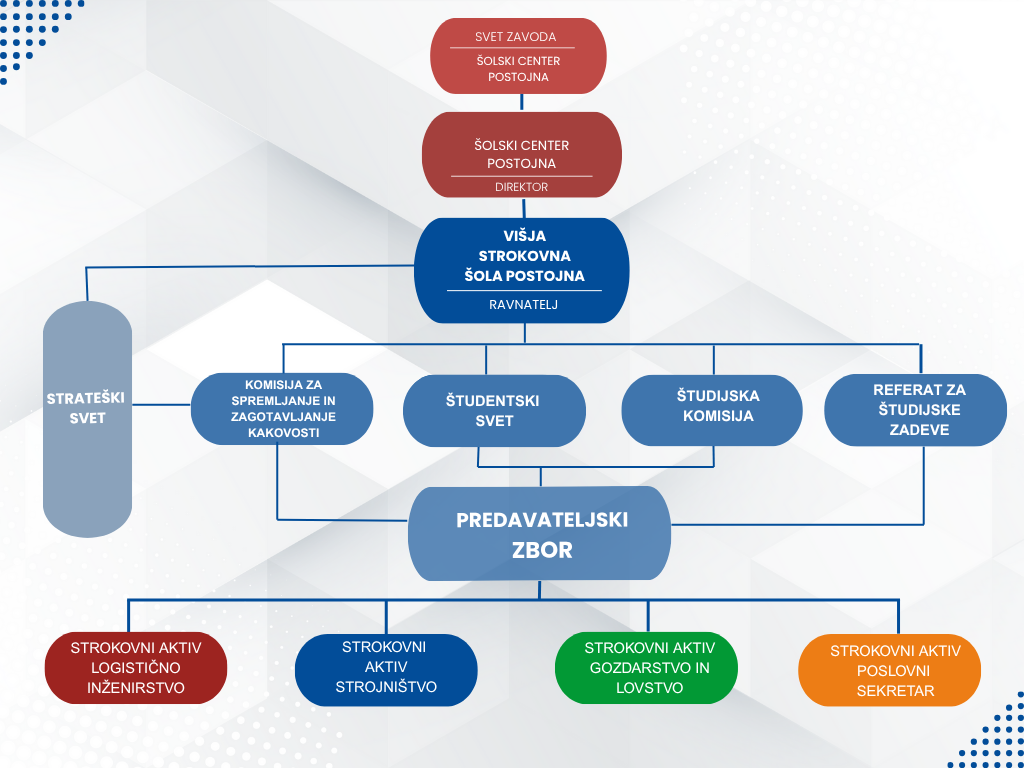 SVET ZAVODA
ŠOLSKI CENTER POSTOJNA

ŠOLSKI CENTER POSTOJNA
DIREKTOR

VIŠJA STROKOVNA ŠOLA POSTOJNA
RAVNATELJ

STRATEŠKI SVET

KOMISIJA ZA SPREMLJANJE IN ZAGOTAVLJANJE KAKOVOSTI

ŠTUDENTSKI SVET

ŠTUDIJSKA KOMISIJA

REFERAT ZA ŠTUDIJSKE ZADEVE

PREDAVATELJSKI ZBOR

STROKOVNI AKTIV LOGISTIČNO INŽENIRSTVO

STROKOVNI AKTIV STROJNIŠTVO

STROKOVNI AKTIV GOZDARSTVO IN LOVSTVO

STROKOVNI AKTIV POSLOVNI SEKRETAR